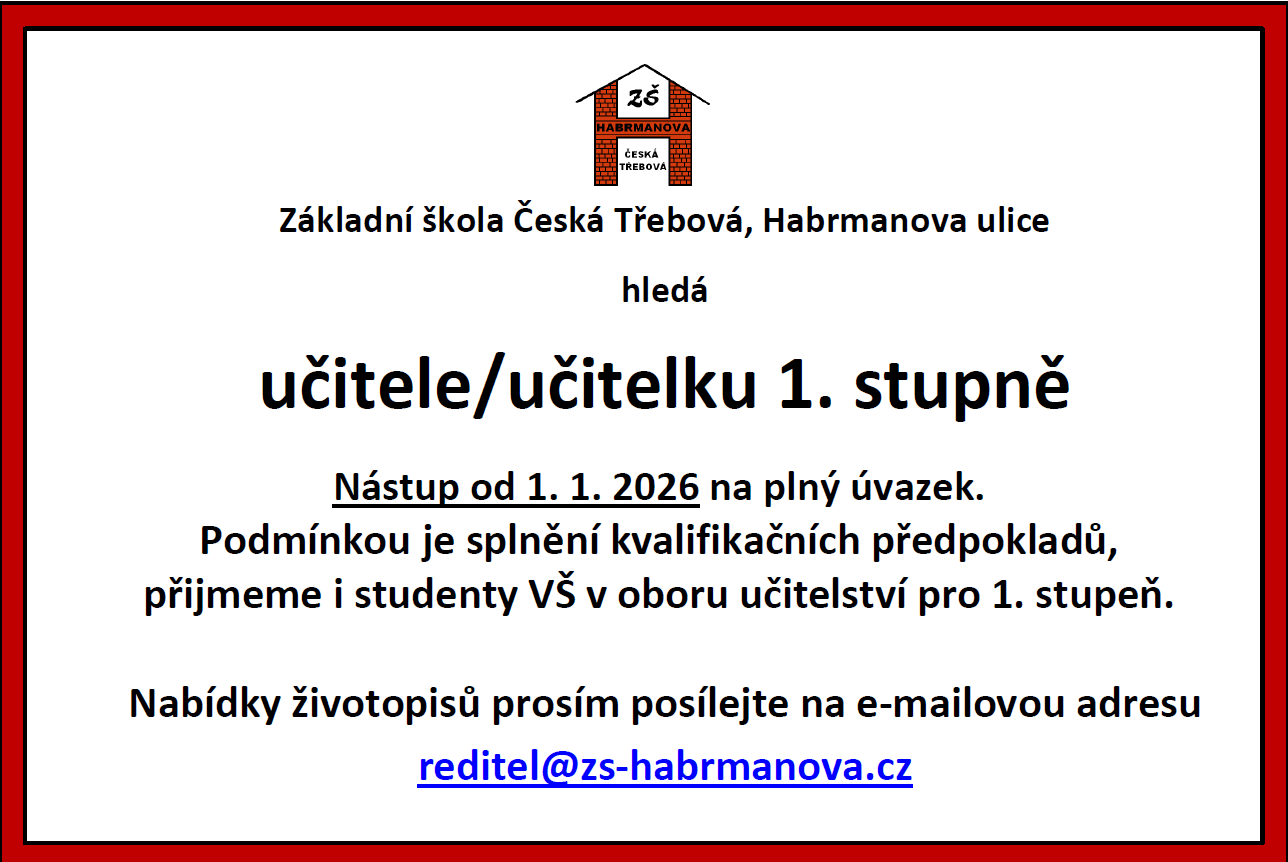 ZŠ
HABRMANOVA
ČESKÁ TŘEBOVÁ

Základní škola Česká Třebová, Habrmanova ulice

hledá

učitele/učitelku 1. stupně

Nástup od 1. 1. 2026 na plný úvazek.
Podmínkou je splnění kvalifikačních předpokladů, přijmeme i studenty VŠ v oboru učitelství pro 1. stupeň.

Nabídky životopisů prosím posílejte na e-mailovou adresu
reditel@zs-habrmanova.cz